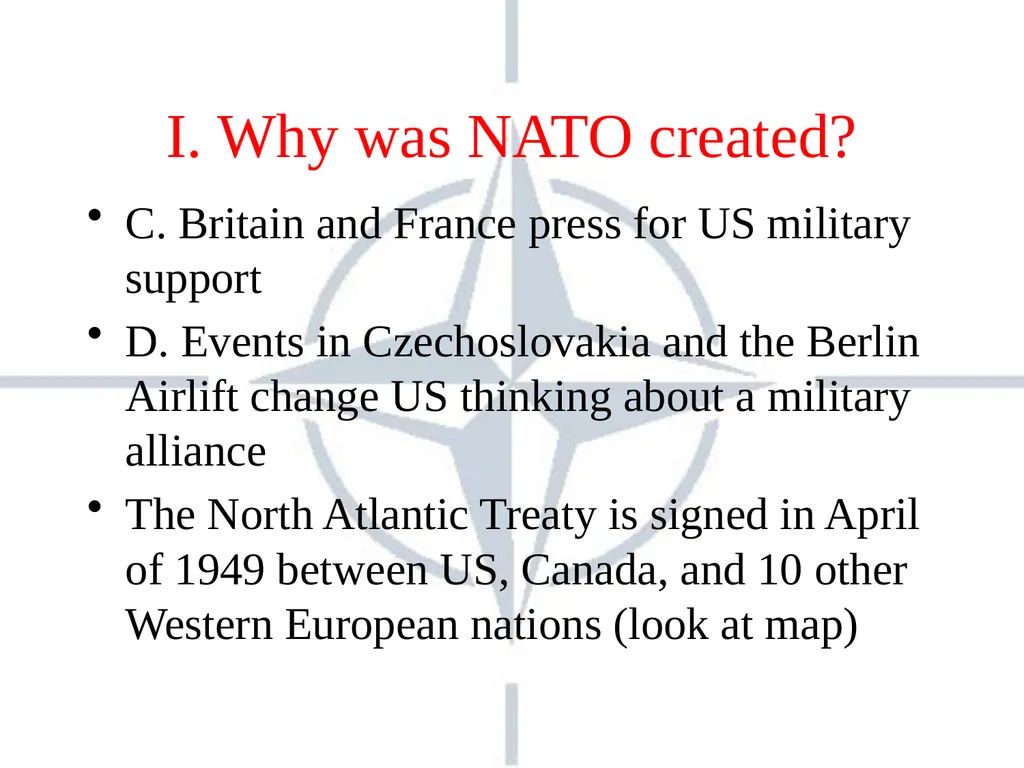 I. Why was NATO created?

• C. Britain and France press for US military support

• D. Events in Czechoslovakia and the Berlin Airlift change US thinking about a military alliance

• The North Atlantic Treaty is signed in April of 1949 between US, Canada, and 10 other Western European nations (look at map)